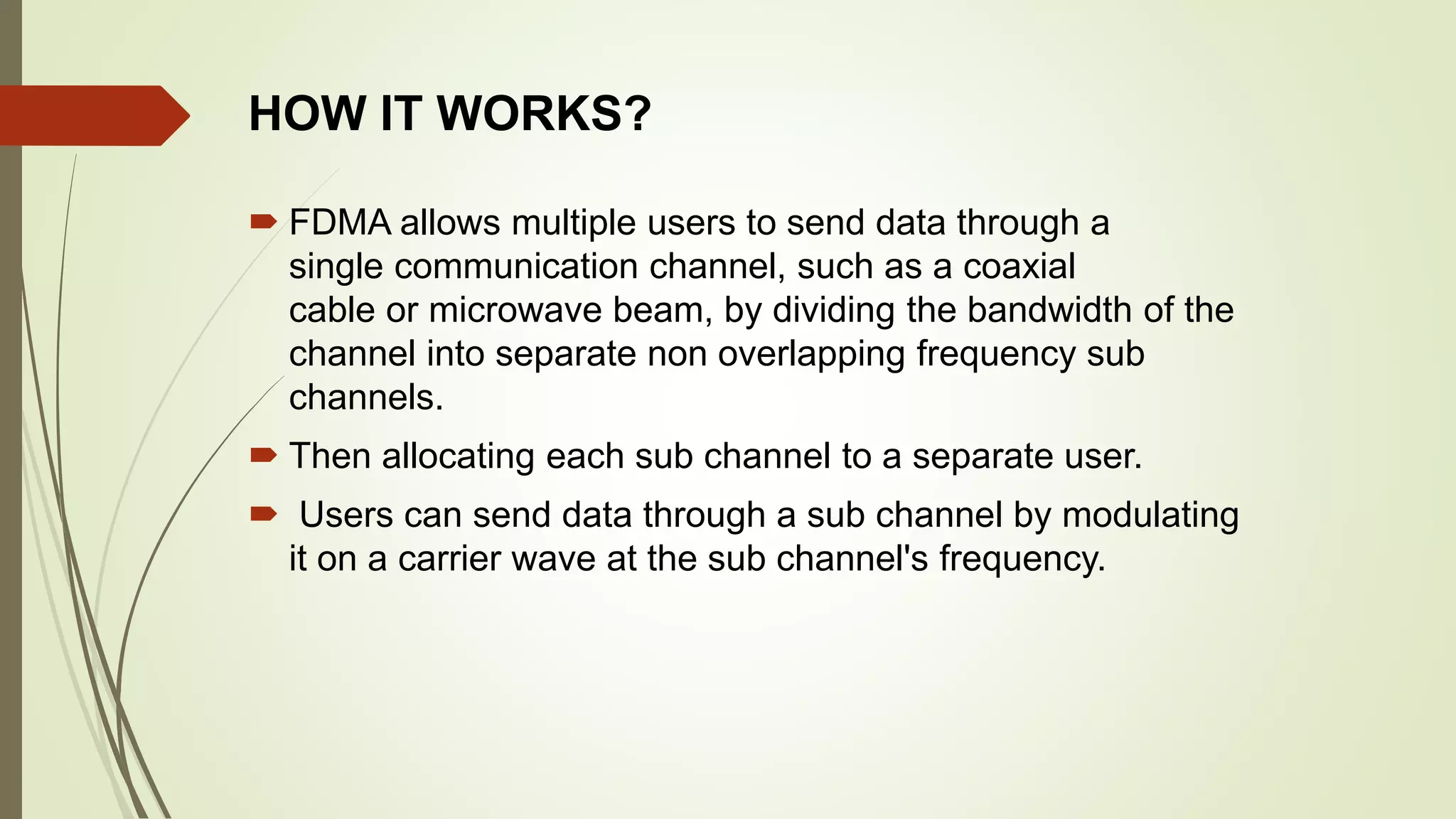 HOW IT WORKS?

FDMA allows multiple users to send data through a single communication channel, such as a coaxial cable or microwave beam, by dividing the bandwidth of the channel into separate non overlapping frequency sub channels.

Then allocating each sub channel to a separate user.

Users can send data through a sub channel by modulating it on a carrier wave at the sub channel's frequency.